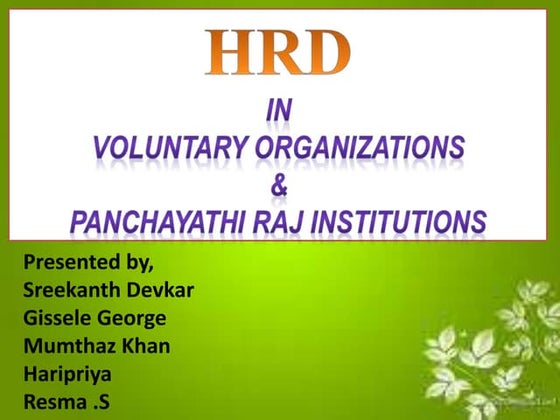 HRD

IN
VOLUNTARY ORGANIZATIONS
&
PANCHAYATHI RAJ INSTITUTIONS

Presented by,
Sreekanth Devkar
Gissele George
Mumthaz Khan
Haripriya
Resma .S